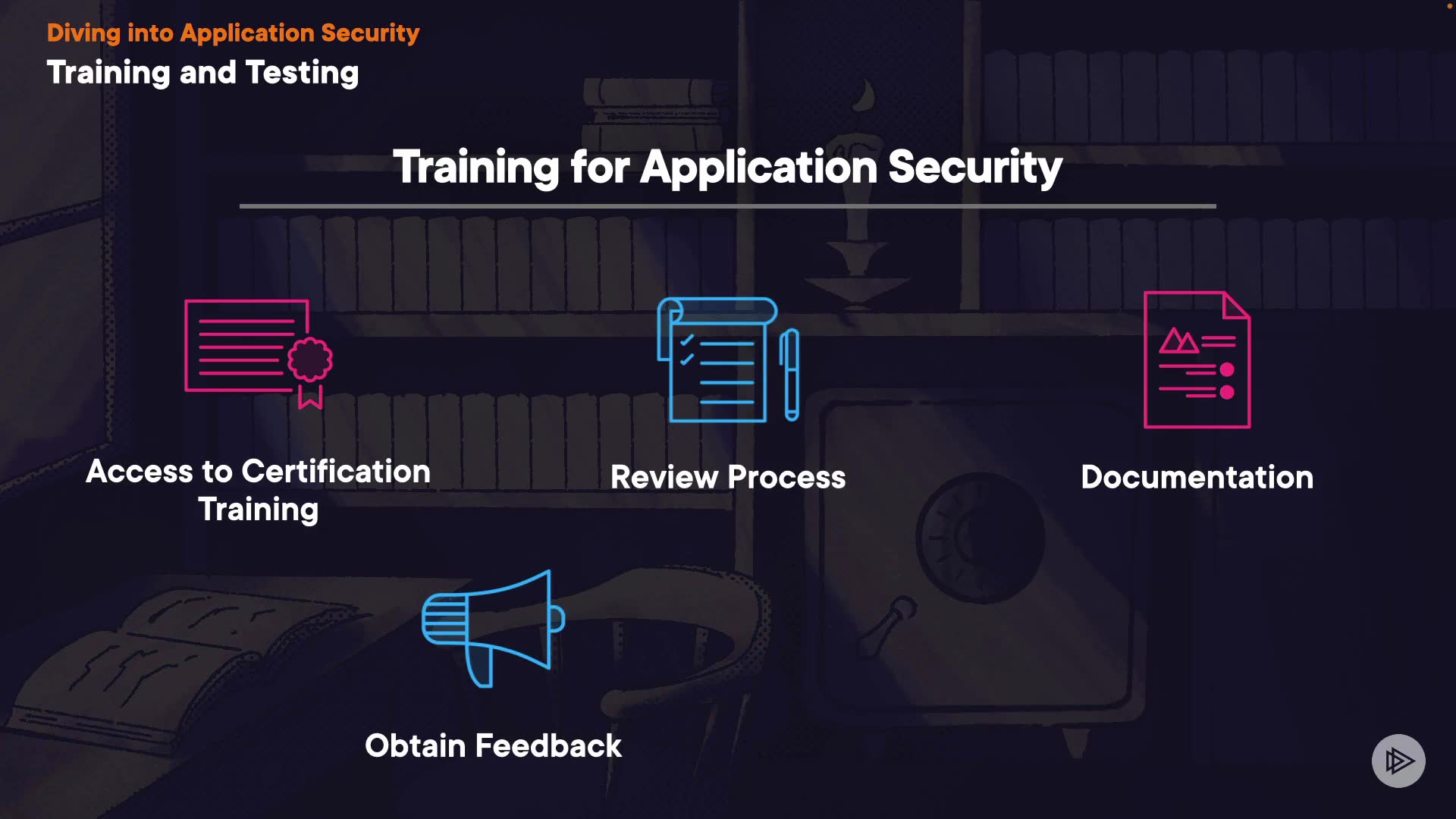 Diving into Application Security
Training and Testing

Training for Application Security

Access to Certification Training

Review Process

Documentation

Obtain Feedback